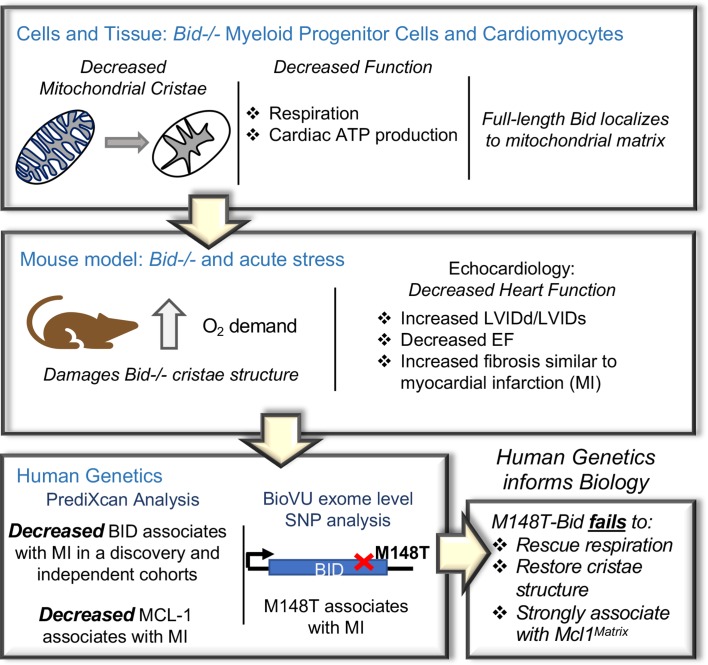 Cells and Tissue: Bid-/- Myeloid Progenitor Cells and Cardiomyocytes

Decreased Mitochondrial Cristae

Decreased Function
❖ Respiration
❖ Cardiac ATP production

Full-length Bid localizes to mitochondrial matrix

Mouse model: Bid-/- and acute stress

$O_2$ demand

Damages Bid-/- cristae structure

Echocardiology:
Decreased Heart Function
❖ Increased LVIDd/LVIDs
❖ Decreased EF
❖ Increased fibrosis similar to myocardial infarction (MI)

Human Genetics
PrediXcan Analysis

Decreased BID associates with MI in a discovery and independent cohorts

Decreased MCL-1 associates with MI

BioVU exome level SNP analysis

BID
M148T

M148T associates with MI

Human Genetics informs Biology

M148T-Bid fails to:
❖ Rescue respiration
❖ Restore cristae structure
❖ Strongly associate with $Mcl1^{Matrix}$